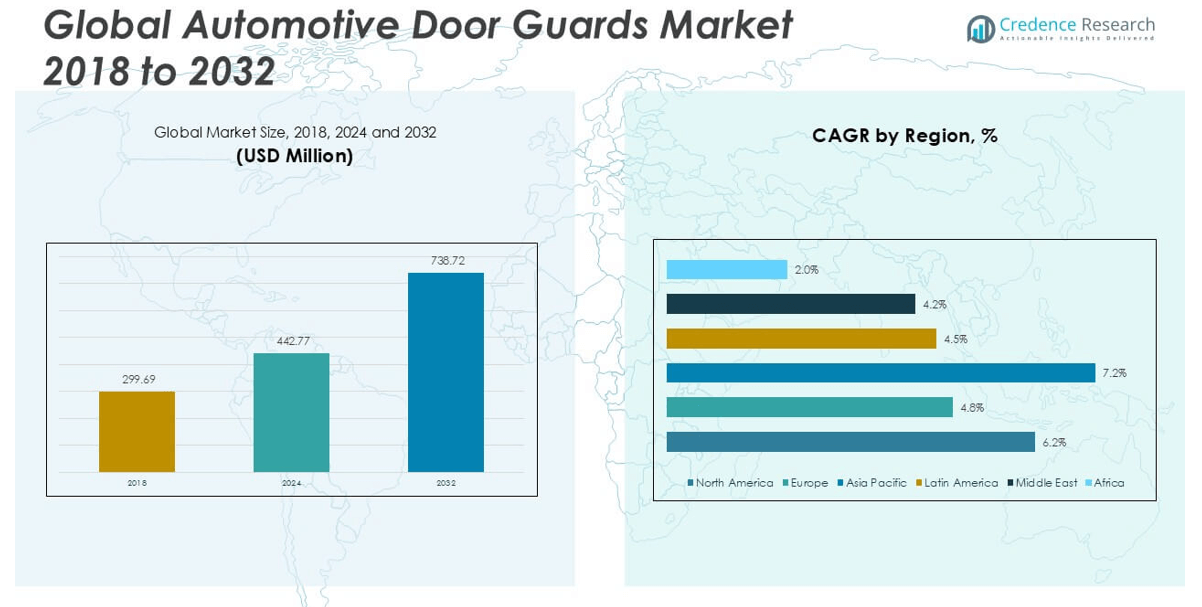 Global Automotive Door Guards Market 2018 to 2032

Credence Research
Actionable Insights Delivered

Global Market Size, 2018, 2024 and 2032
(USD Million)

299.69
442.77
738.72
2018
2024
2032

CAGR by Region, %

2.0%
4.2%
4.5%
7.2%
4.8%
6.2%

North America Europe Asia Pacific Latin America Middle East Africa